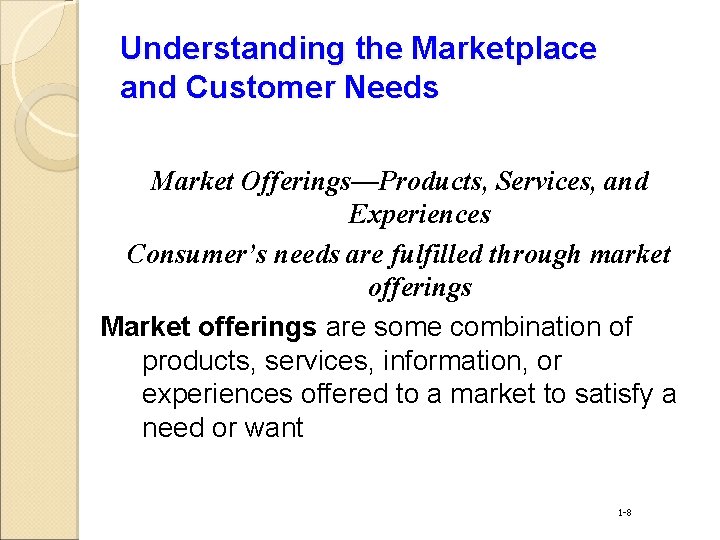 Understanding the Marketplace and Customer Needs

Market Offerings—Products, Services, and Experiences

Consumer's needs are fulfilled through market offerings

Market offerings are some combination of products, services, information, or experiences offered to a market to satisfy a need or want

1-8